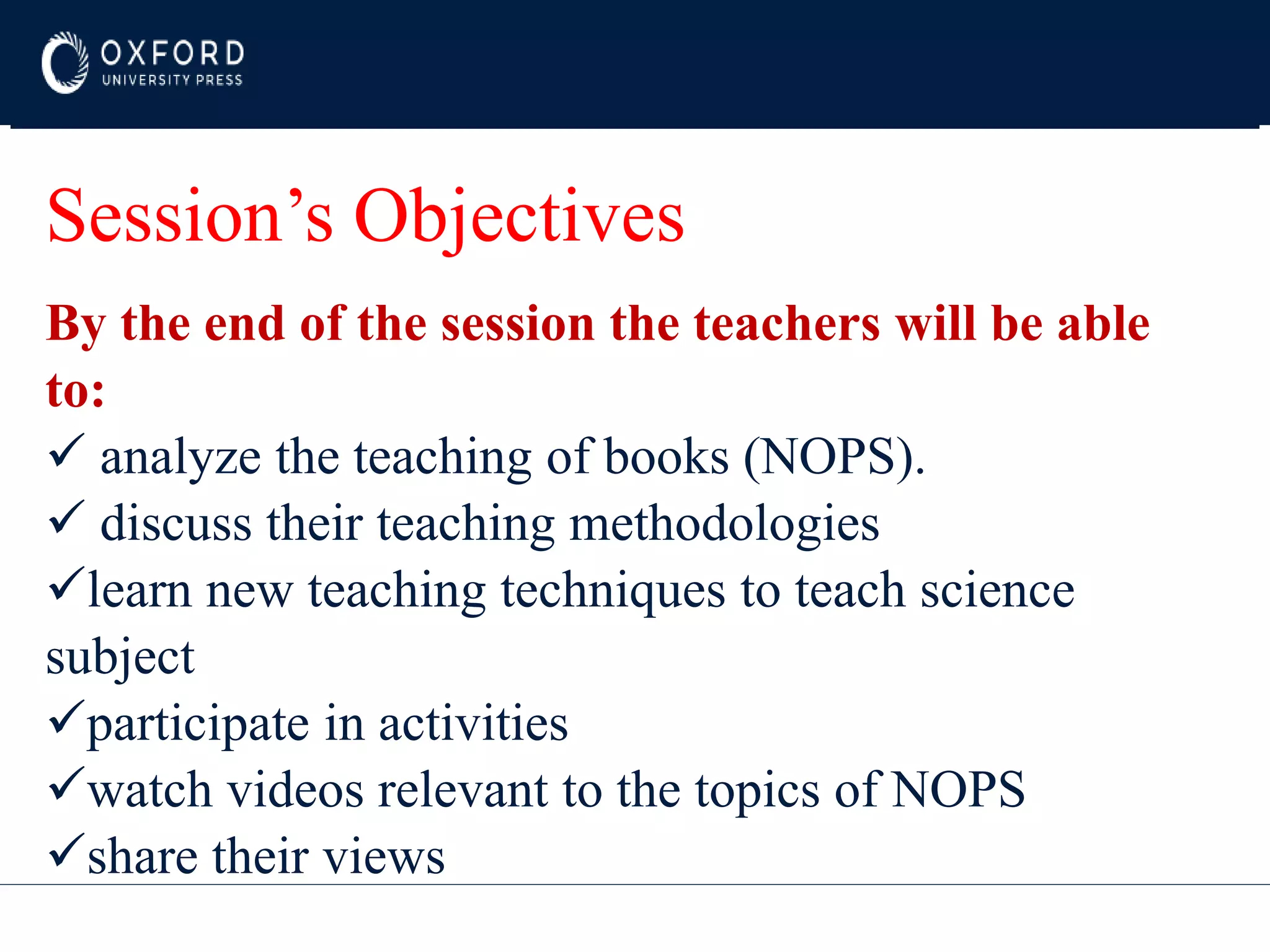 OXFORD
UNIVERSITY PRESS

Session’s Objectives

By the end of the session the teachers will be able to:

✓ analyze the teaching of books (NOPS).
✓ discuss their teaching methodologies
✓learn new teaching techniques to teach science subject
✓participate in activities
✓watch videos relevant to the topics of NOPS
✓share their views